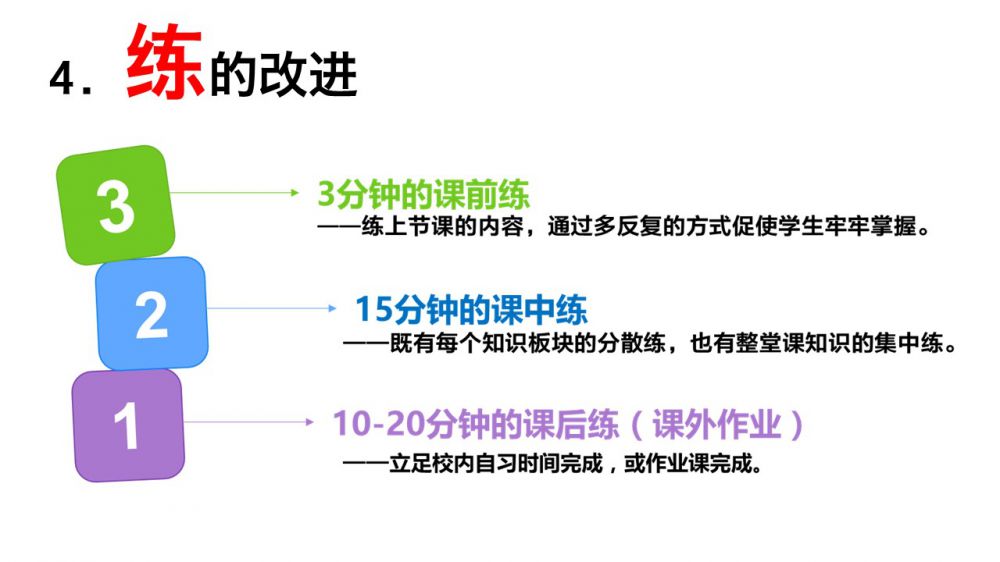 4. 练的改进

3

3分钟的课前练
——练上节课的内容，通过多反复的方式促使学生牢牢掌握。

2

15分钟的课中练
——既有每个知识板块的分散练，也有整堂课知识的集中练。

1

10-20分钟的课后练（课外作业）
——立足校内自习时间完成，或作业课完成。